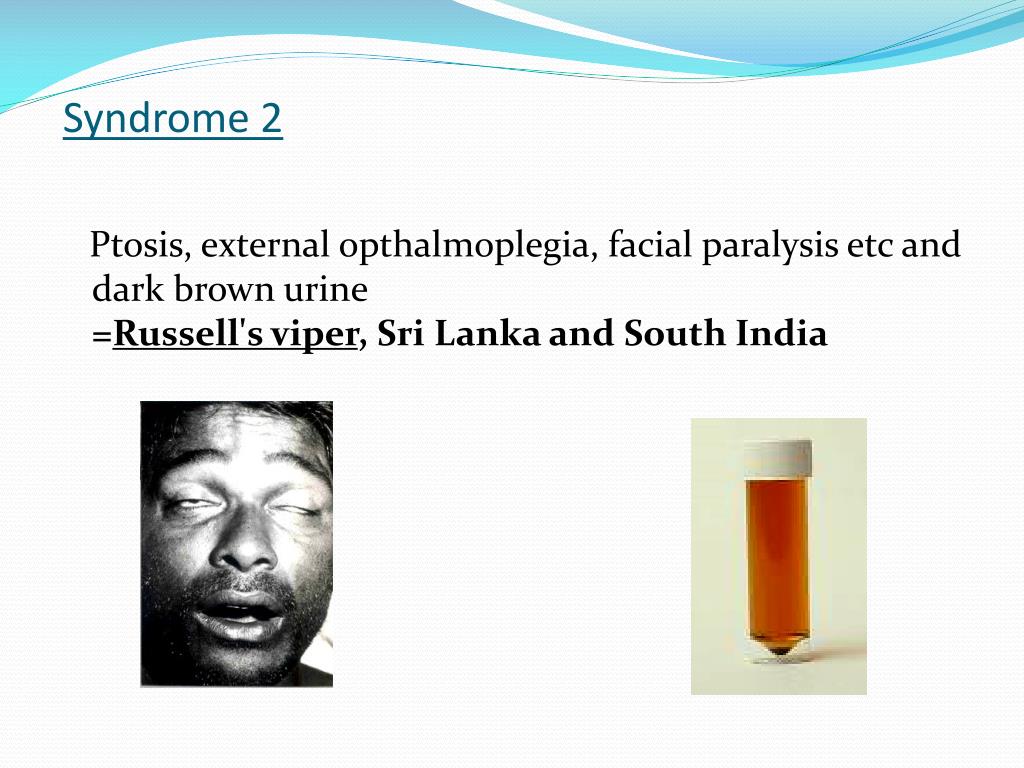 Syndrome 2

Ptosis, external opthalmoplegia, facial paralysis etc and dark brown urine
=Russell's viper, Sri Lanka and South India